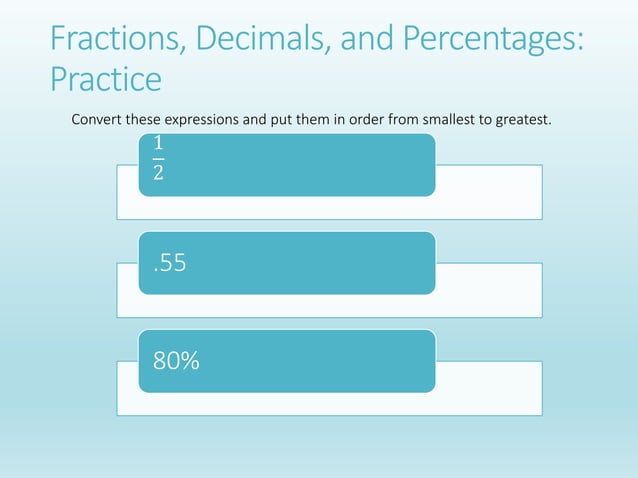 Fractions, Decimals, and Percentages: Practice

Convert these expressions and put them in order from smallest to greatest.

$\frac{1}{2}$

.55

80%